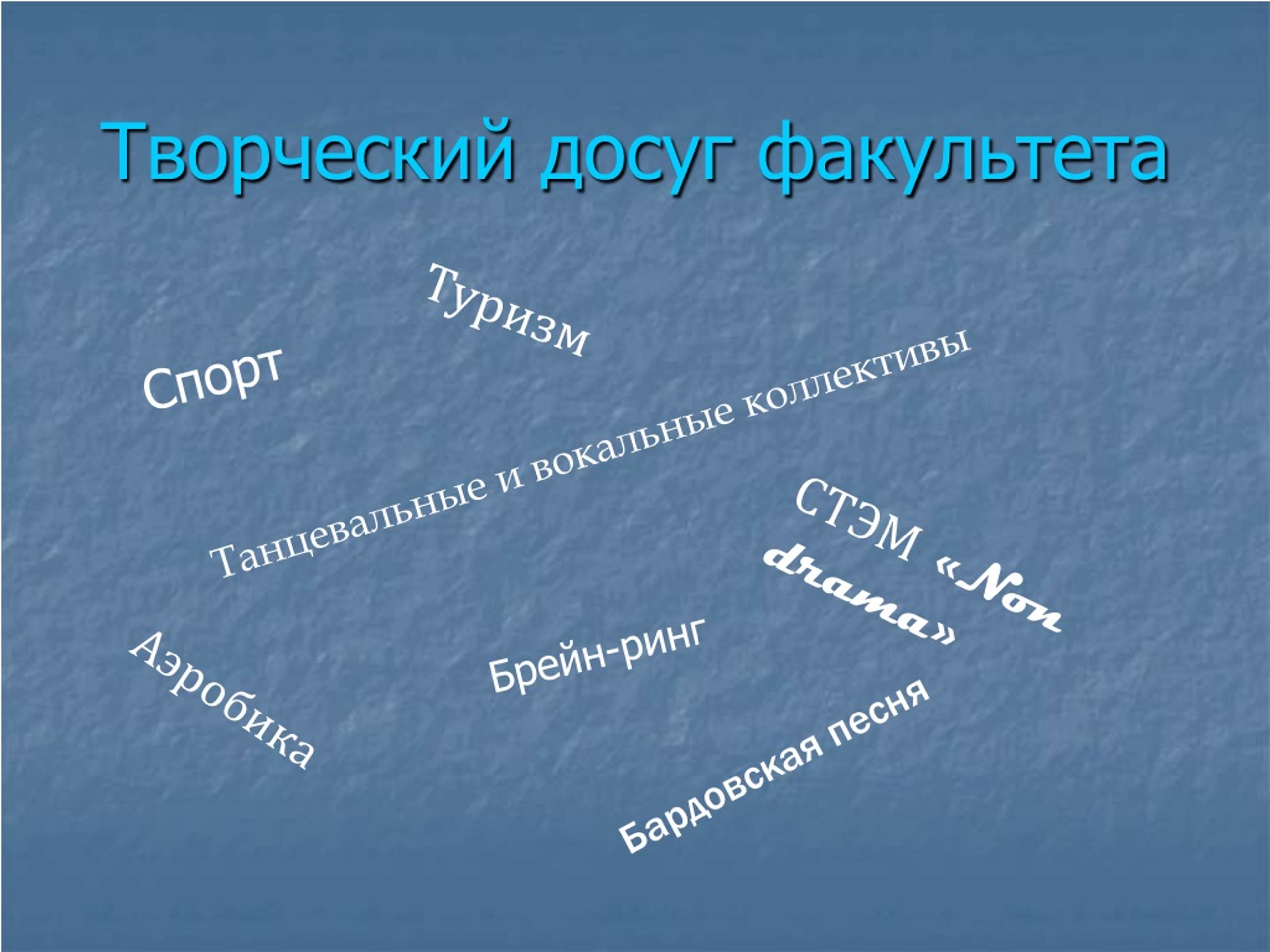 Творческий досуг факультета

Туризм

Спорт

Танцевальные и вокальные коллективы

СТЭМ «Non drama»

Аэробика

Брейн-ринг

Бардовская песня